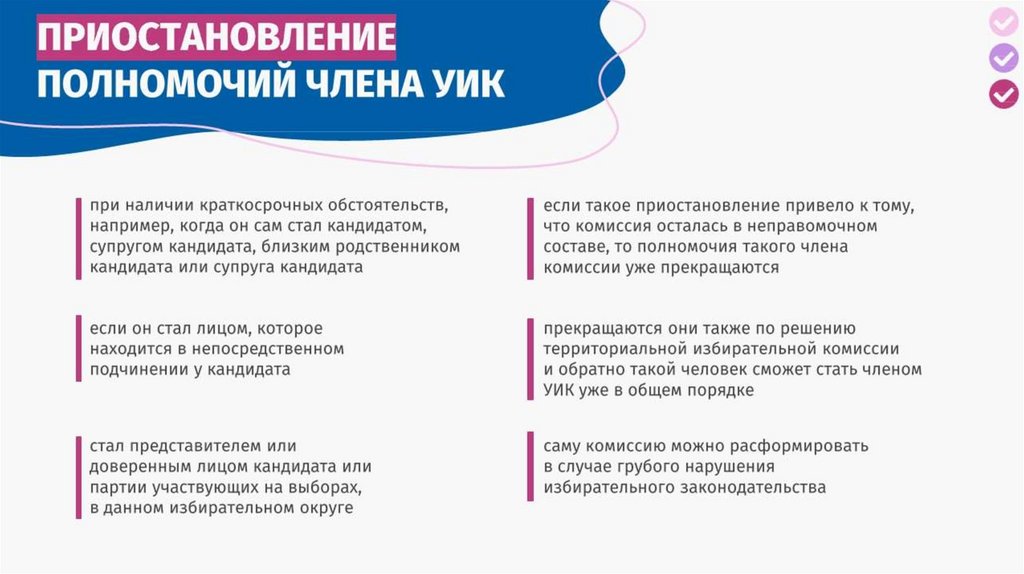 ПРИОСТАНОВЛЕНИЕ ПОЛНОМОЧИЙ ЧЛЕНА УИК

при наличии краткосрочных обстоятельств, например, когда он сам стал кандидатом, супругом кандидата, близким родственником кандидата или супруга кандидата

если он стал лицом, которое находится в непосредственном подчинении у кандидата

стал представителем или доверенным лицом кандидата или партии участвующих на выборах, в данном избирательном округе

если такое приостановление привело к тому, что комиссия осталась в неправомочном составе, то полномочия такого члена комиссии уже прекращаются

прекращаются они также по решению территориальной избирательной комиссии и обратно такой человек сможет стать членом УИК уже в общем порядке

саму комиссию можно расформировать в случае грубого нарушения избирательного законодательства